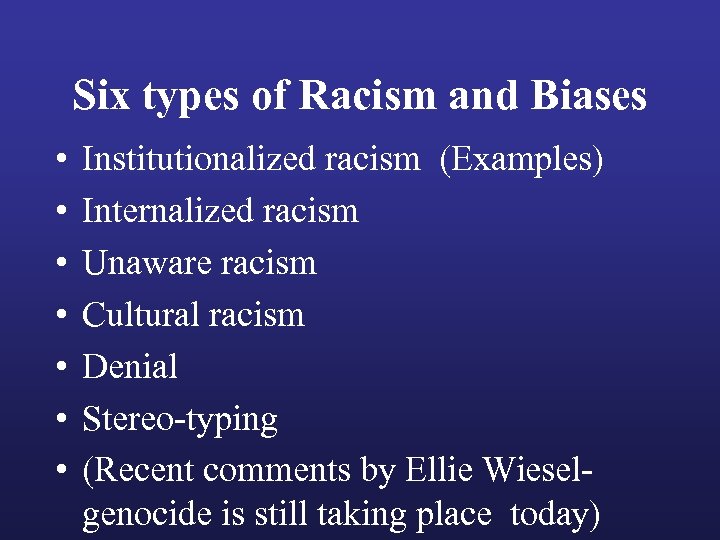 Six types of Racism and Biases

• Institutionalized racism (Examples)
• Internalized racism
• Unaware racism
• Cultural racism
• Denial
• Stereo-typing
• (Recent comments by Ellie Wiesel-genocide is still taking place today)